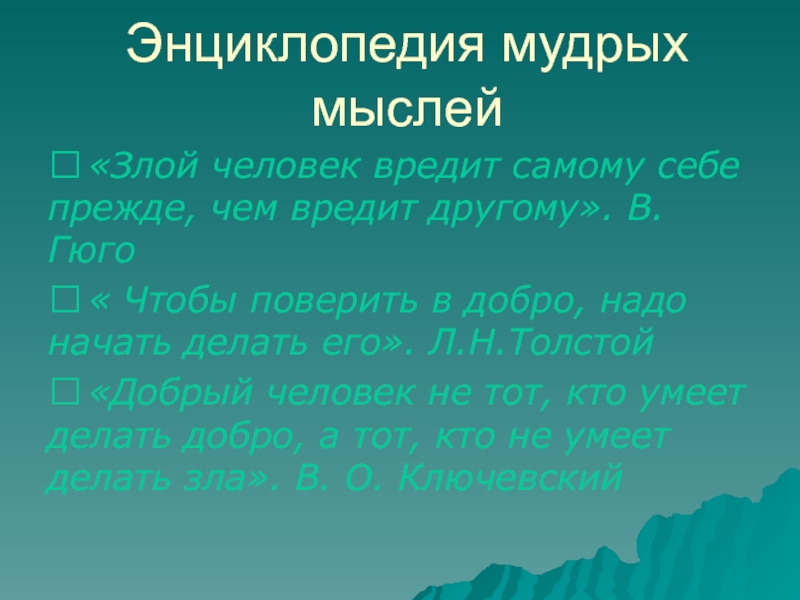 Энциклопедия мудрых мыслей

 «Злой человек вредит самому себе прежде, чем вредит другому». В. Гюго

 « Чтобы поверить в добро, надо начать делать его». Л.Н.Толстой

 «Добрый человек не тот, кто умеет делать добро, а тот, кто не умеет делать зла». В. О. Ключевский